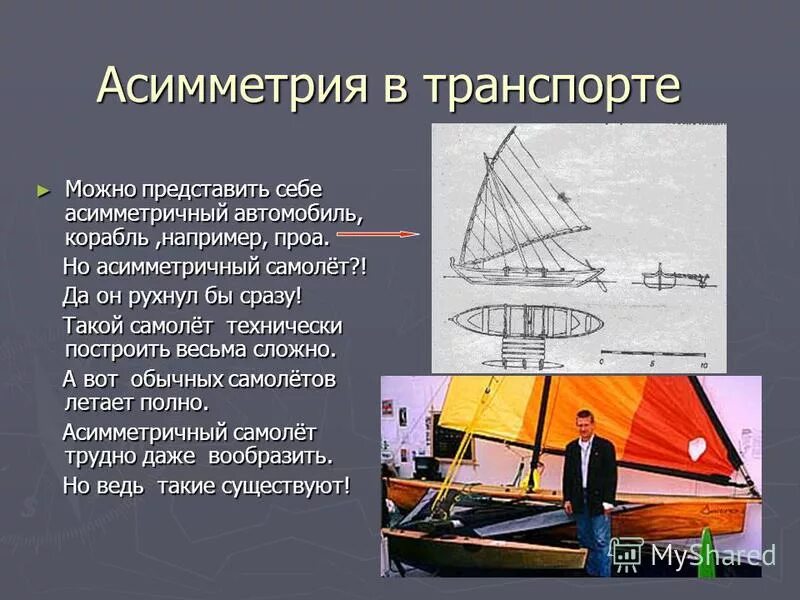 Асимметрия в транспорте

► Можно представить себе асимметричный автомобиль, корабль ,например, проа.

Но асимметричный самолёт?!

Да он рухнул бы сразу!

Такой самолёт технически построить весьма сложно.

А вот обычных самолётов летает полно.

Асимметричный самолёт трудно даже вообразить.

Но ведь такие существуют!

0 5 10

MyShared